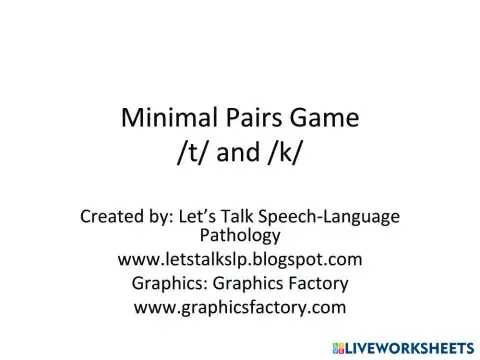 Minimal Pairs Game
/t/ and /k/

Created by: Let's Talk Speech-Language Pathology
www.letstalkslp.blogspot.com
Graphics: Graphics Factory
www.graphicsfactory.com

LIVEWORKSHEETS